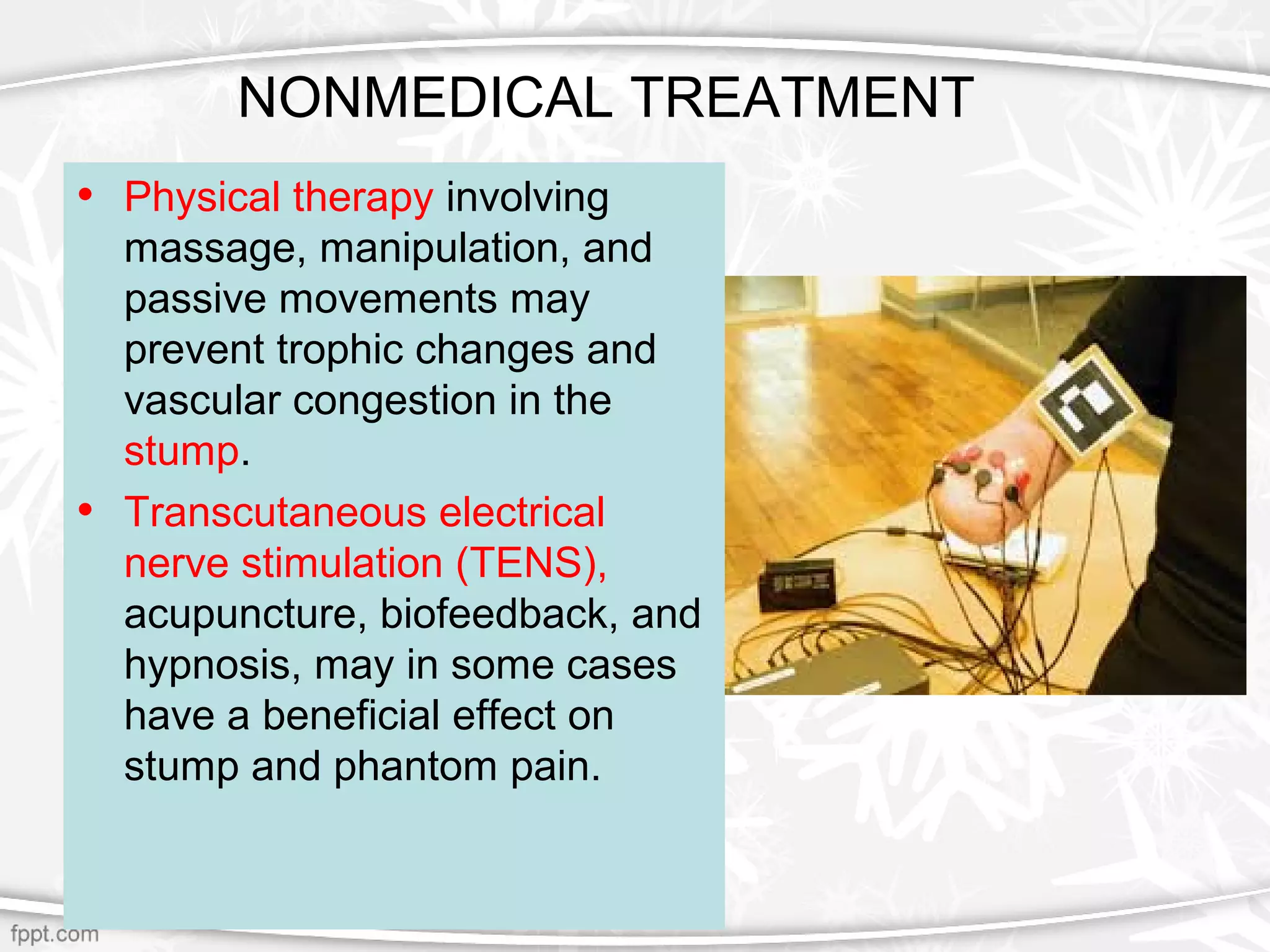 NONMEDICAL TREATMENT

• Physical therapy involving massage, manipulation, and passive movements may prevent trophic changes and vascular congestion in the stump.

• Transcutaneous electrical nerve stimulation (TENS), acupuncture, biofeedback, and hypnosis, may in some cases have a beneficial effect on stump and phantom pain.

fppt.com